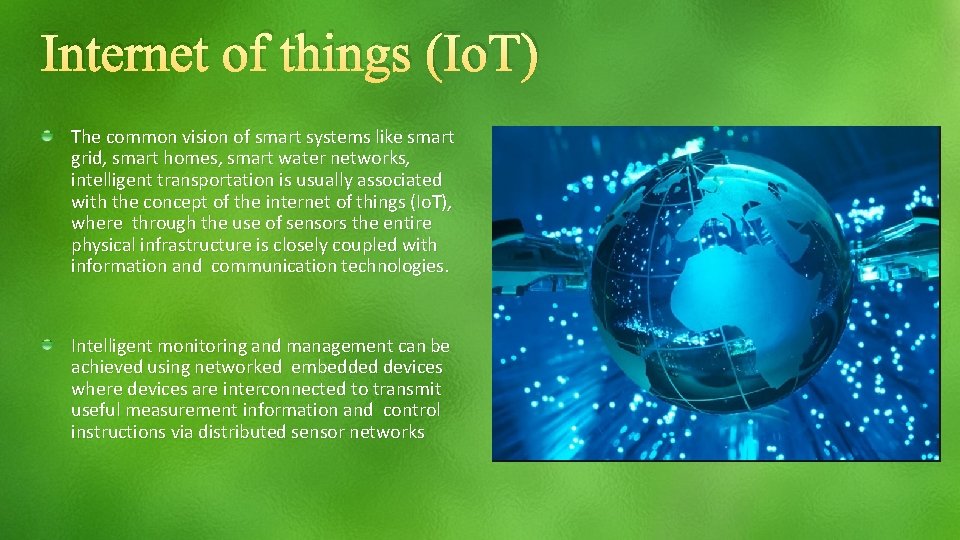 Internet of things (IoT)

The common vision of smart systems like smart grid, smart homes, smart water networks, intelligent transportation is usually associated with the concept of the internet of things (IoT), where through the use of sensors the entire physical infrastructure is closely coupled with information and communication technologies.

Intelligent monitoring and management can be achieved using networked embedded devices where devices are interconnected to transmit useful measurement information and control instructions via distributed sensor networks